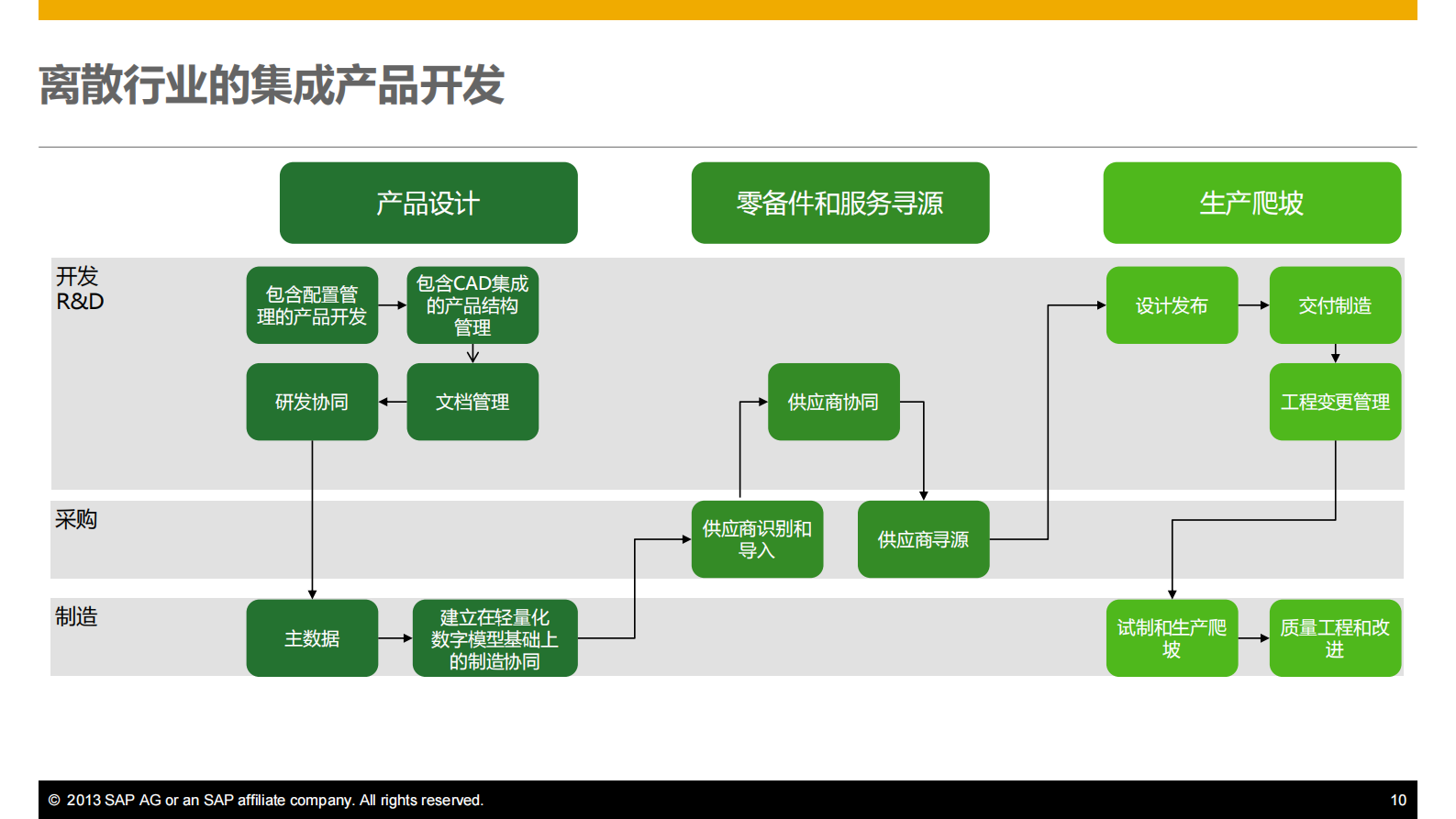 离散行业的集成产品开发

产品设计

零备件和服务寻源

生产爬坡

开发
R&D

包含配置管理的产品开发

包含CAD集成的产品结构管理

研发协同

文档管理

供应商协同

设计发布

交付制造

工程变更管理

采购

供应商识别和导入

供应商寻源

制造

主数据

建立在轻量化数字模型基础上的制造协同

试制和生产爬坡

质量工程和改进

© 2013 SAP AG or an SAP affiliate company. All rights reserved.

10